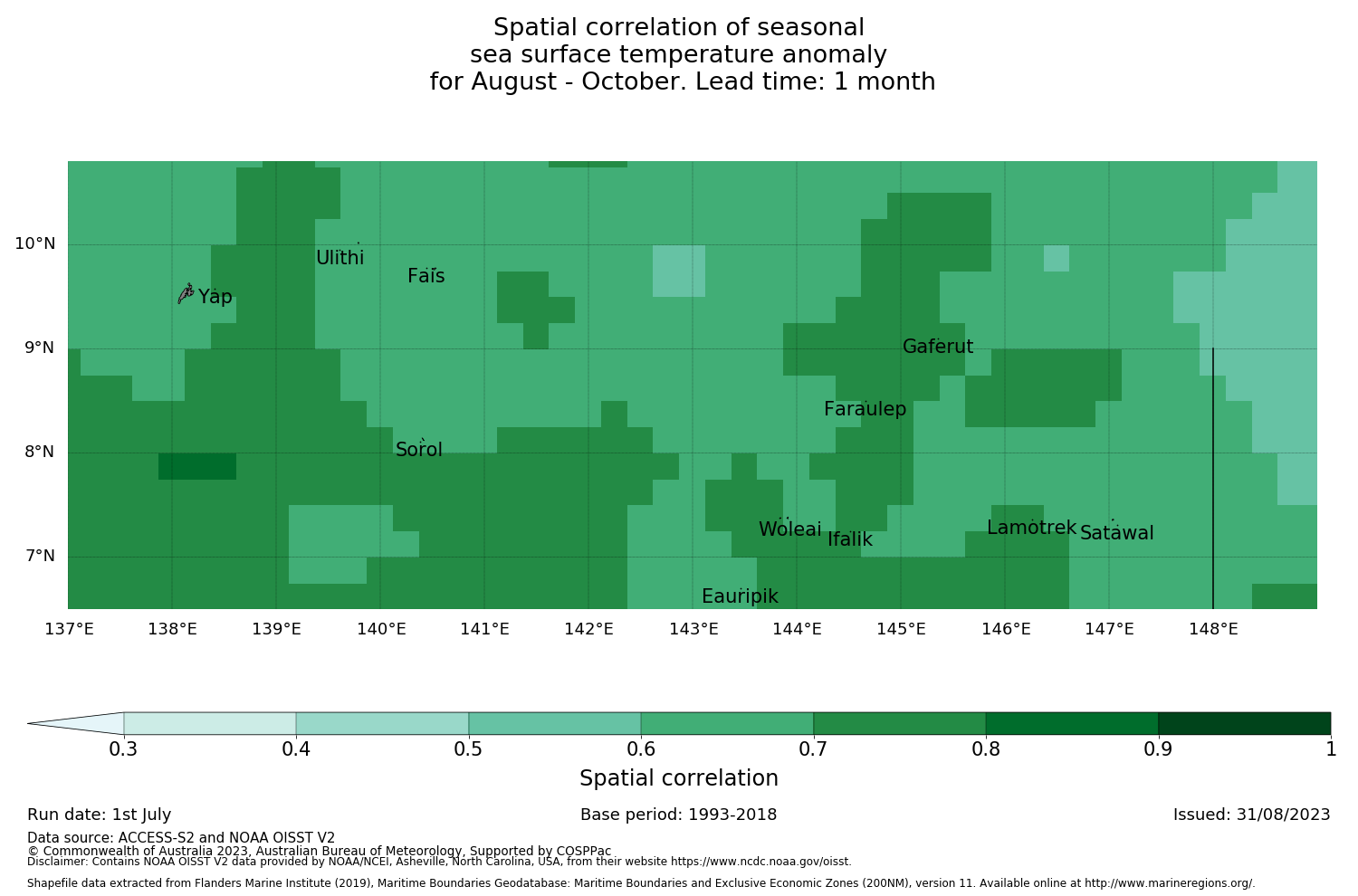 Spatial correlation of seasonal
sea surface temperature anomaly
for August - October. Lead time: 1 month

10°N
9°N
8°N
7°N

Ulithi
Fais
Yap
Gaferut
Faraulep
Sorol
Woleai
Ifalik
Lamotrek
Satawal
Eauripik

137°E 138°E 139°E 140°E 141°E 142°E 143°E 144°E 145°E 146°E 147°E 148°E

0.3 0.4 0.5 0.6 0.7 0.8 0.9 1
Spatial correlation

Run date: 1st July
Base period: 1993-2018
Issued: 31/08/2023

Data source: ACCESS-S2 and NOAA OISST V2
© Commonwealth of Australia 2023, Australian Bureau of Meteorology, Supported by COSPPac
Disclaimer: Contains NOAA OISST V2 data provided by NOAA/NCEI, Asheville, North Carolina, USA, from their website https://www.ncdc.noaa.gov/oisst.

Shapefile data extracted from Flanders Marine Institute (2019), Maritime Boundaries Geodatabase: Maritime Boundaries and Exclusive Economic Zones (200NM), version 11. Available online at http://www.marineregions.org/.